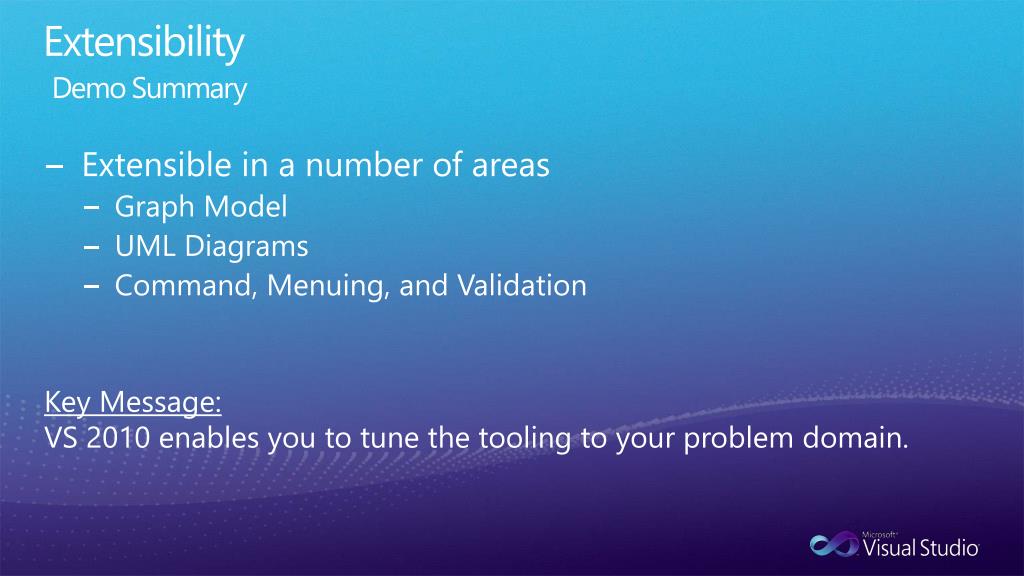 Extensibility
Demo Summary

– Extensible in a number of areas
– Graph Model
– UML Diagrams
– Command, Menuing, and Validation

Key Message:
VS 2010 enables you to tune the tooling to your problem domain.

Microsoft® Visual Studio